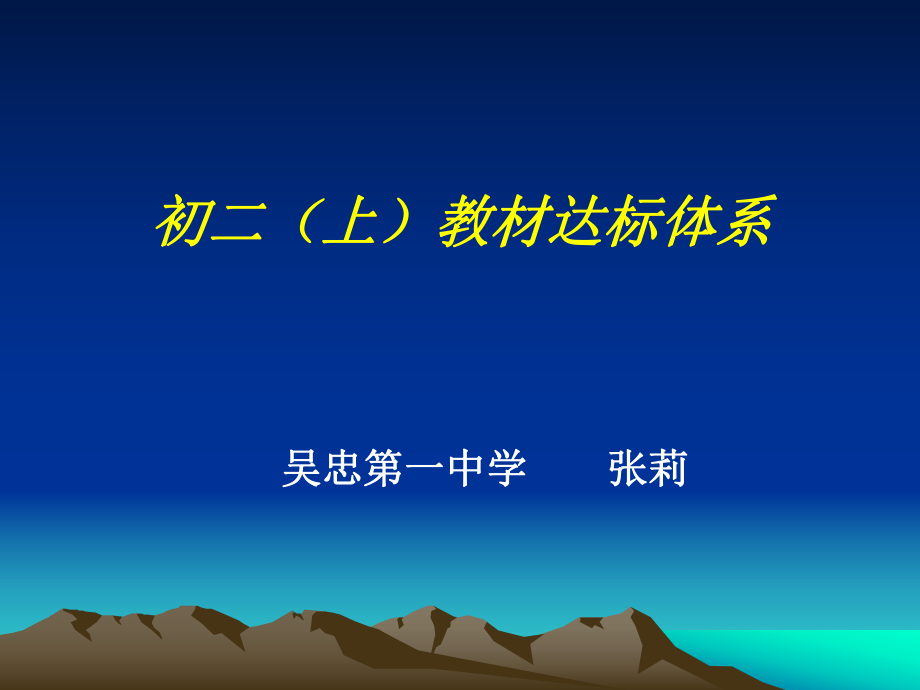 初二（上）教材达标体系

吴忠第一中学　　张莉